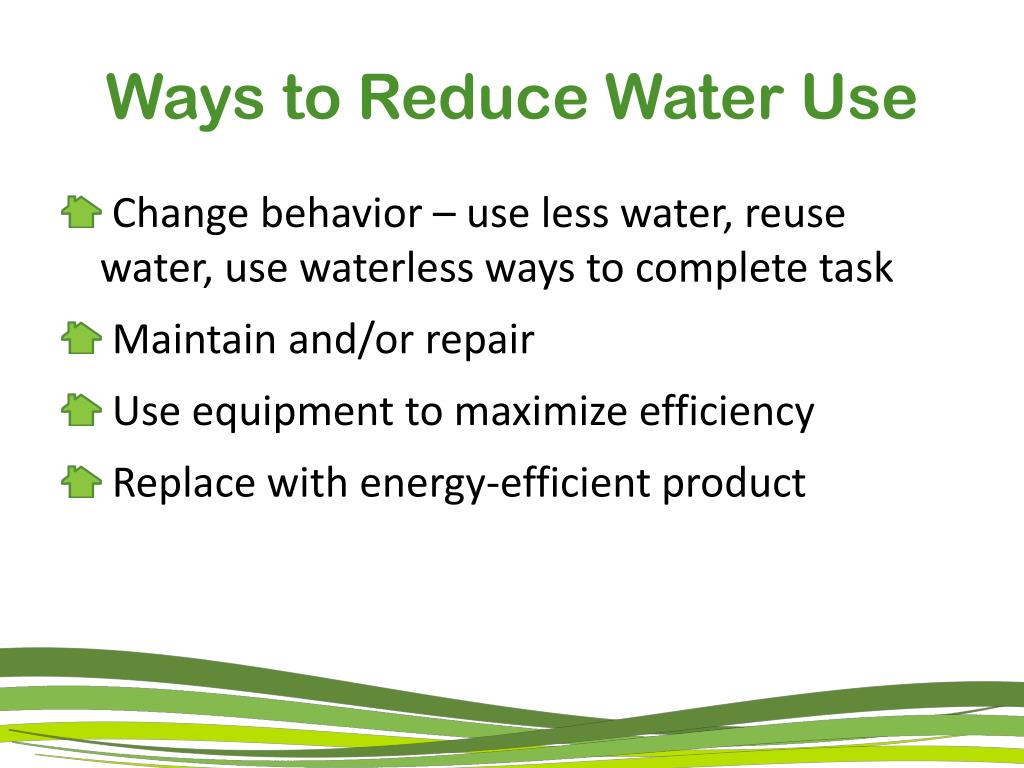 Ways to Reduce Water Use

Change behavior – use less water, reuse water, use waterless ways to complete task

Maintain and/or repair

Use equipment to maximize efficiency

Replace with energy-efficient product